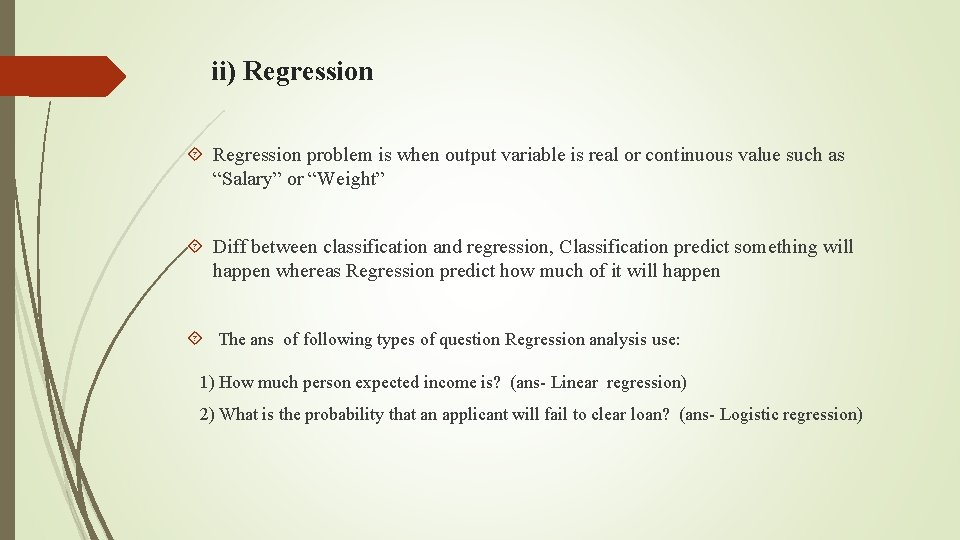 ii) Regression

Regression problem is when output variable is real or continuous value such as “Salary” or “Weight”

Diff between classification and regression, Classification predict something will happen whereas Regression predict how much of it will happen

The ans of following types of question Regression analysis use:

1) How much person expected income is? (ans- Linear regression)

2) What is the probability that an applicant will fail to clear loan? (ans- Logistic regression)